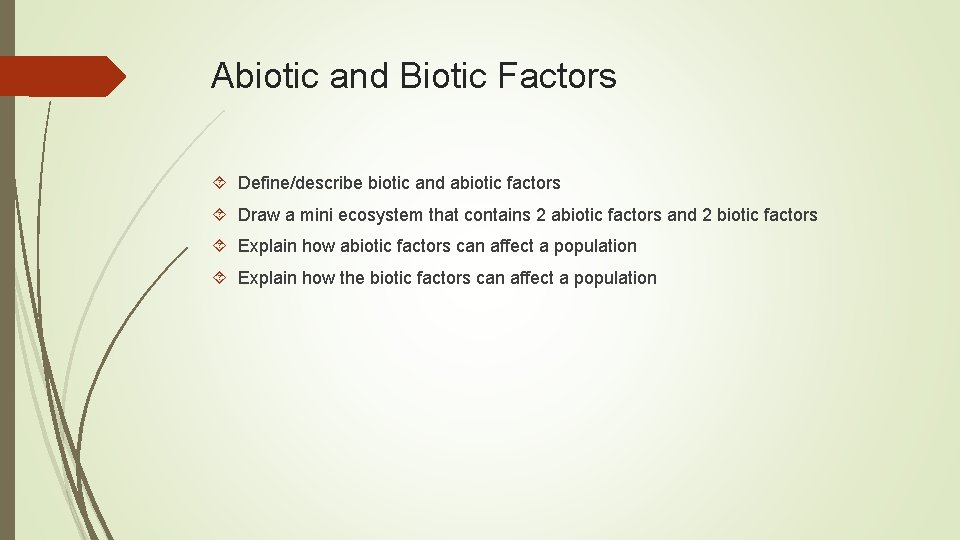 Abiotic and Biotic Factors

Define/describe biotic and abiotic factors

Draw a mini ecosystem that contains 2 abiotic factors and 2 biotic factors

Explain how abiotic factors can affect a population

Explain how the biotic factors can affect a population